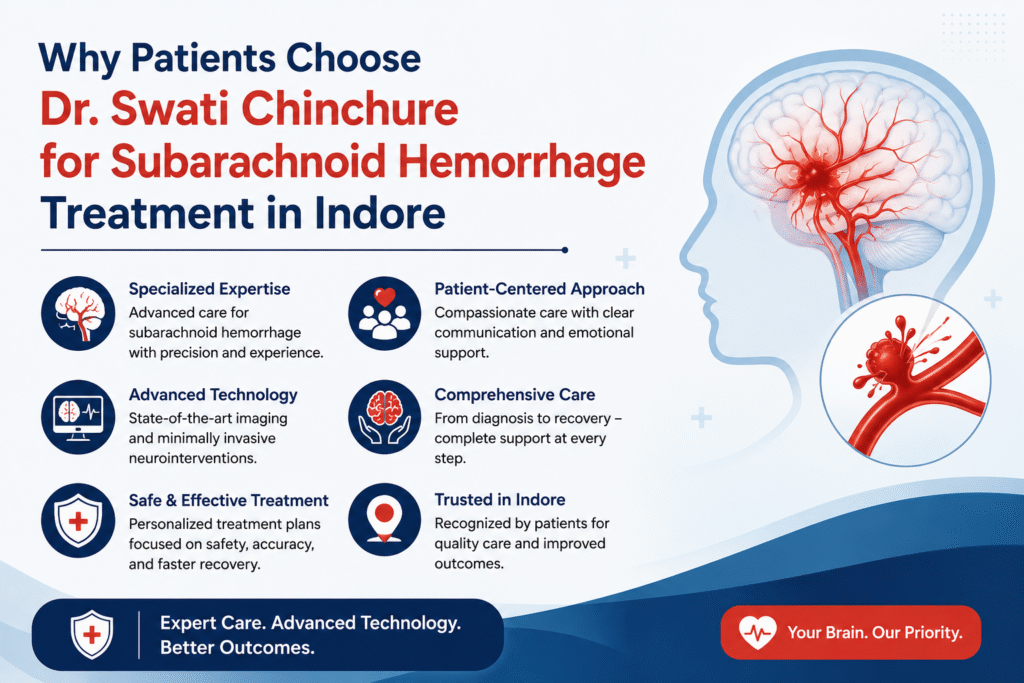 Why Patients Choose
Dr. Swati Chinchure
for Subarachnoid Hemorrhage
Treatment in Indore

Specialized Expertise
Advanced care for subarachnoid hemorrhage with precision and experience.

Advanced Technology
State-of-the-art imaging and minimally invasive neurointerventions.

Safe & Effective Treatment
Personalized treatment plans focused on safety, accuracy, and faster recovery.

Patient-Centered Approach
Compassionate care with clear communication and emotional support.

Comprehensive Care
From diagnosis to recovery – complete support at every step.

Trusted in Indore
Recognized by patients for quality care and improved outcomes.

Expert Care. Advanced Technology. Better Outcomes.

Your Brain. Our Priority.